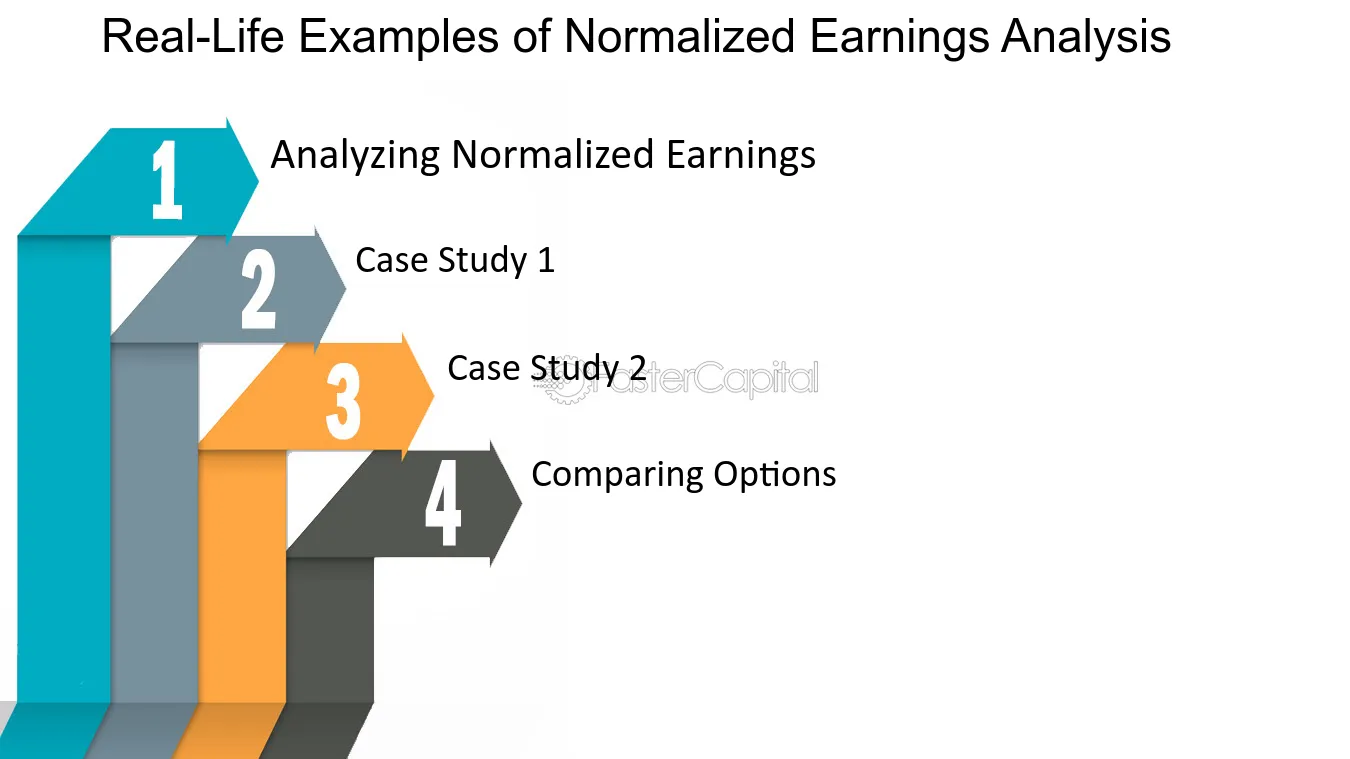 Real-Life Examples of Normalized Earnings Analysis

1
Analyzing Normalized Earnings

2
Case Study 1

3
Case Study 2

FasterCapital

4
Comparing Options